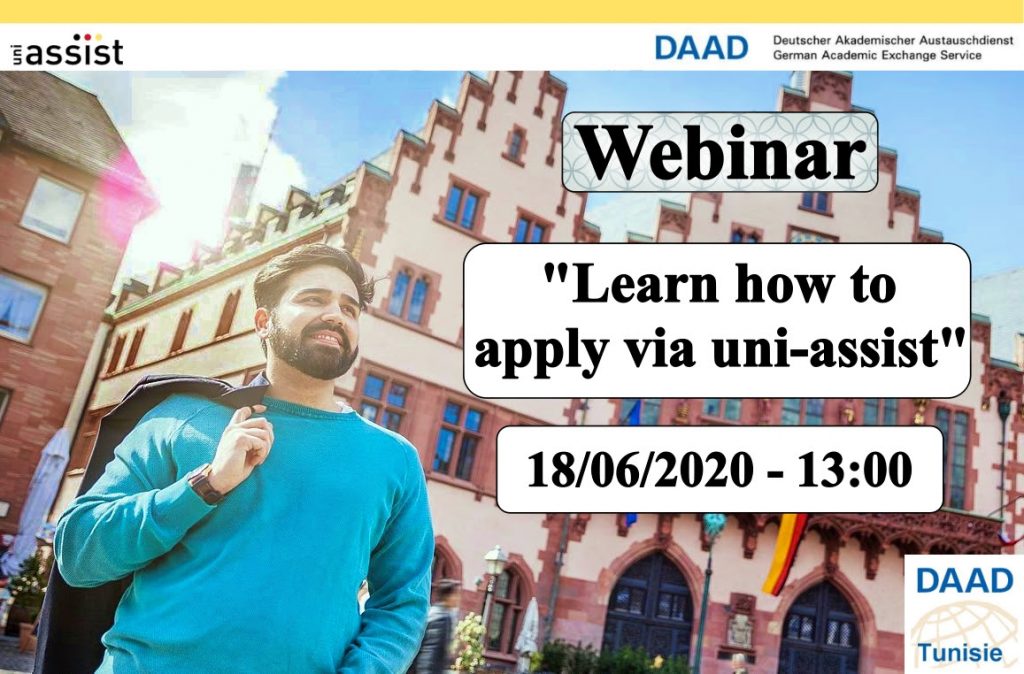 uni assist

DAAD Deutscher Akademischer Austauschdienst
German Academic Exchange Service

Webinar

"Learn how to apply via uni-assist"

18/06/2020 - 13:00

DAAD
Tunisie